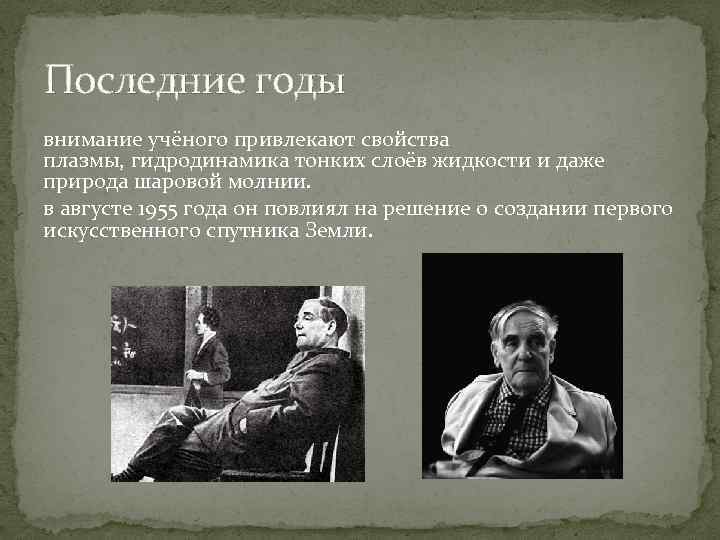 Последние годы

внимание учёного привлекают свойства плазмы, гидродинамика тонких слоёв жидкости и даже природа шаровой молнии.

в августе 1955 года он повлиял на решение о создании первого искусственного спутника Земли.